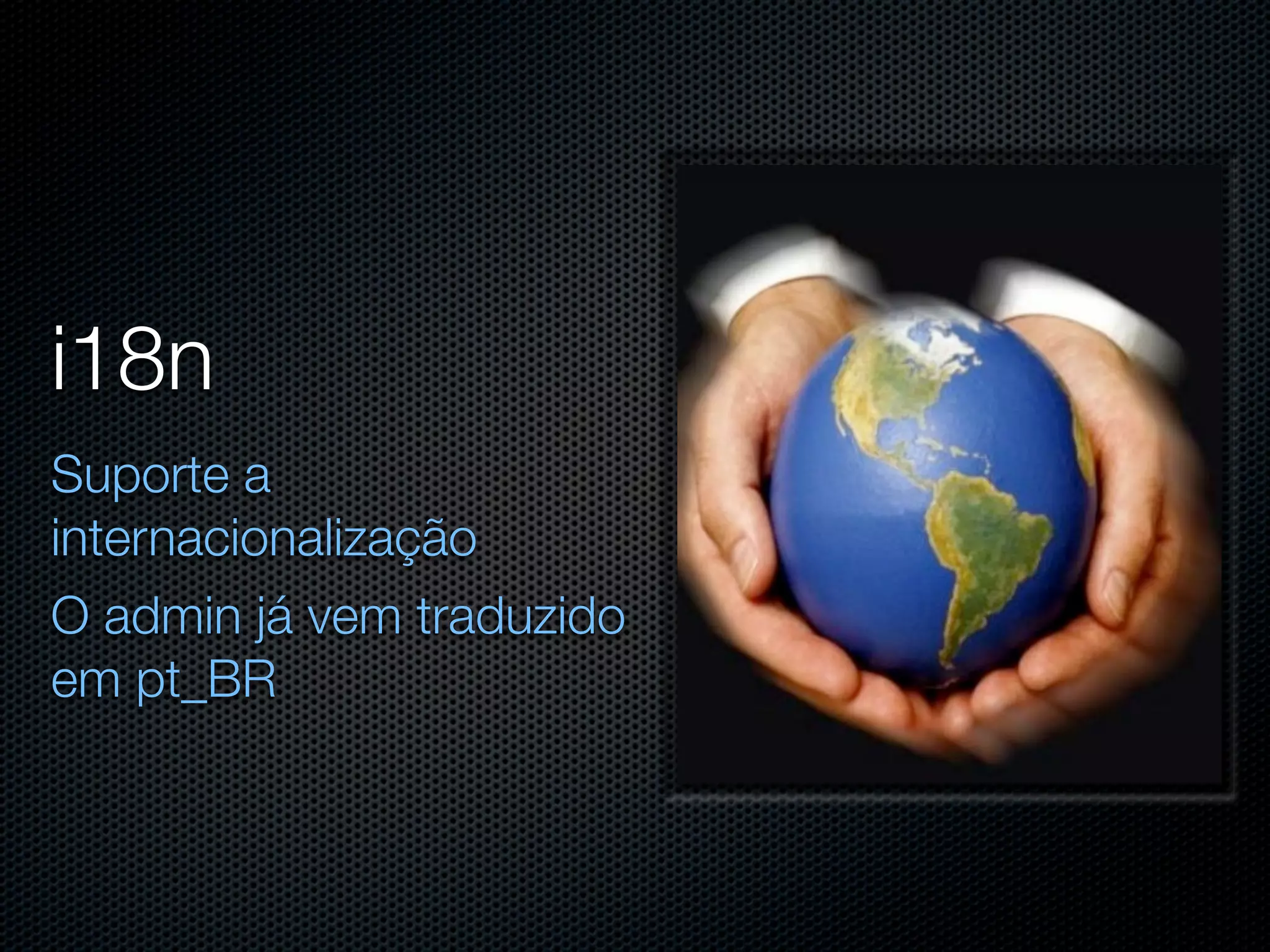 i18n

Suporte a internacionalização

O admin já vem traduzido em pt_BR